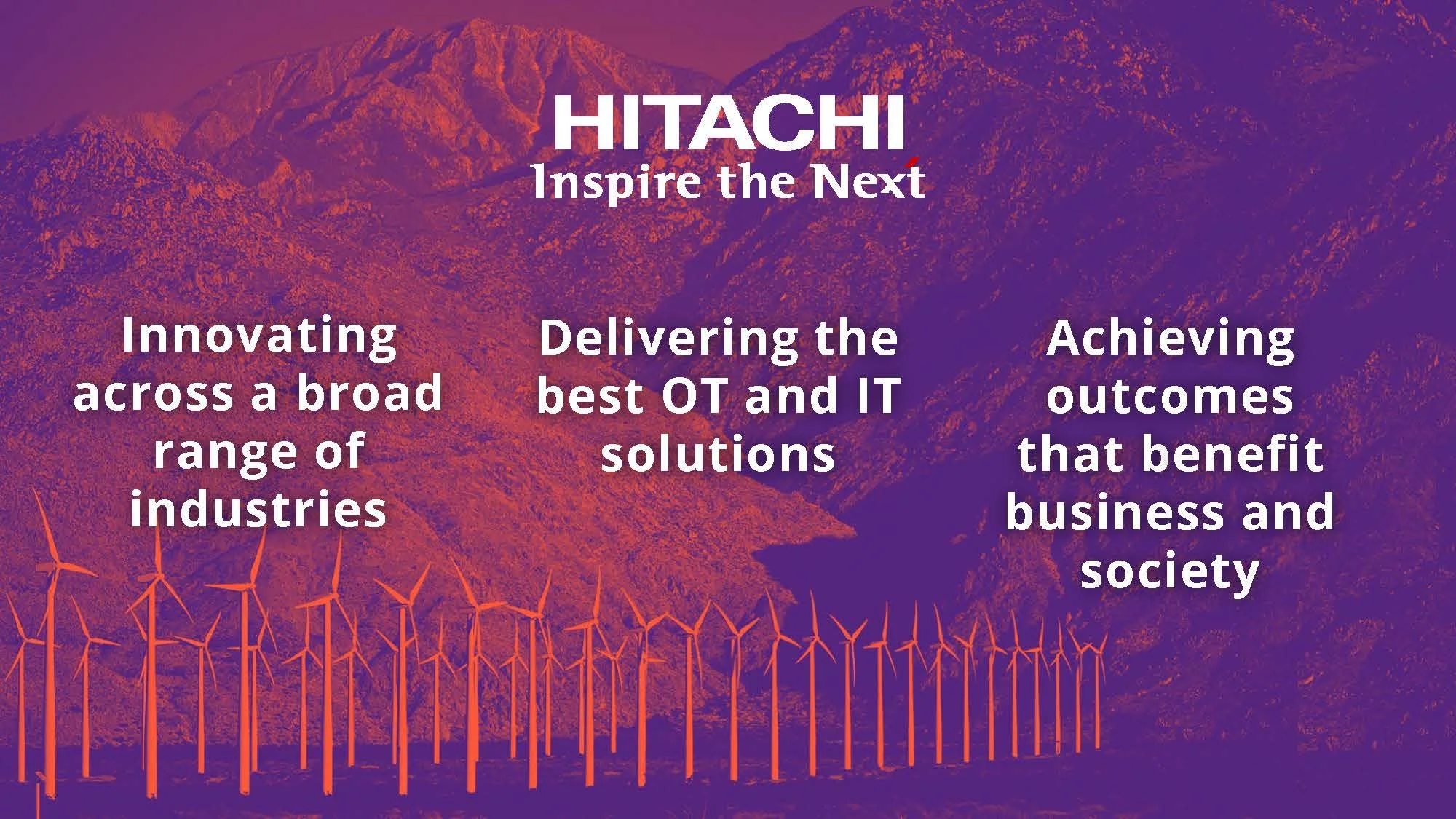 HITACHI
Inspire the Next

Innovating across a broad range of industries

Delivering the best OT and IT solutions

Achieving outcomes that benefit business and society